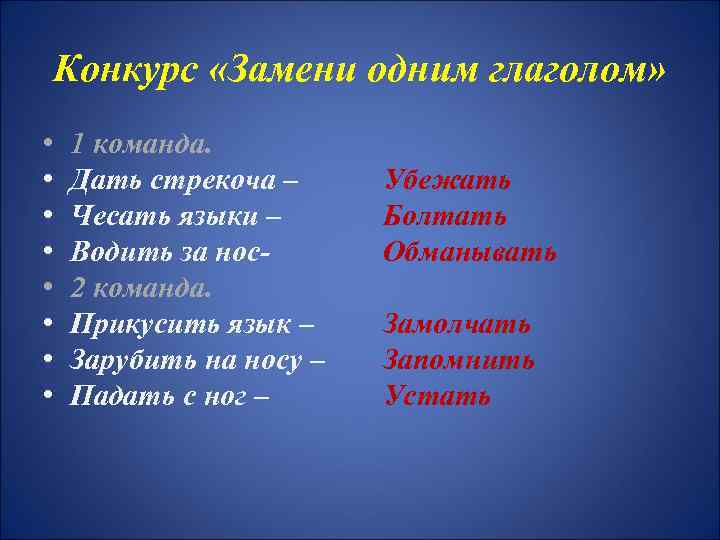 Конкурс «Замени одним глаголом»

• 1 команда.
• Дать стрекоча – Убежать
• Чесать языки – Болтать
• Водить за нос- Обманывать
• 2 команда.
• Прикусить язык – Замолчать
• Зарубить на носу – Запомнить
• Падать с ног – Устать